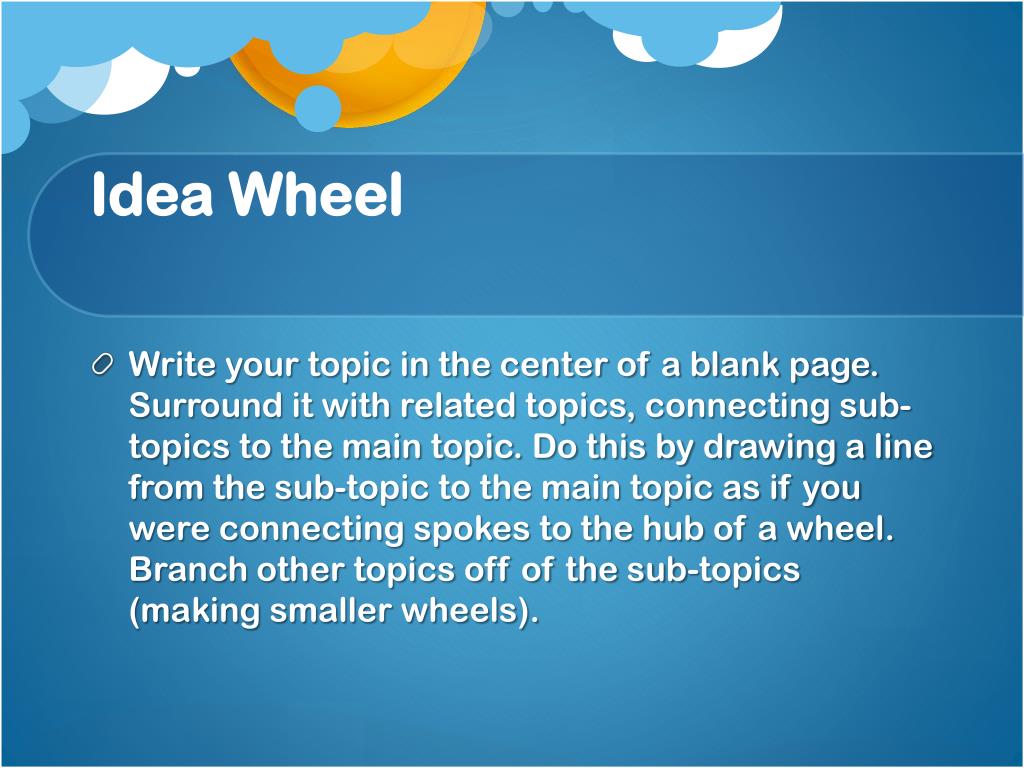 Idea Wheel

Write your topic in the center of a blank page. Surround it with related topics, connecting sub-topics to the main topic. Do this by drawing a line from the sub-topic to the main topic as if you were connecting spokes to the hub of a wheel. Branch other topics off of the sub-topics (making smaller wheels).